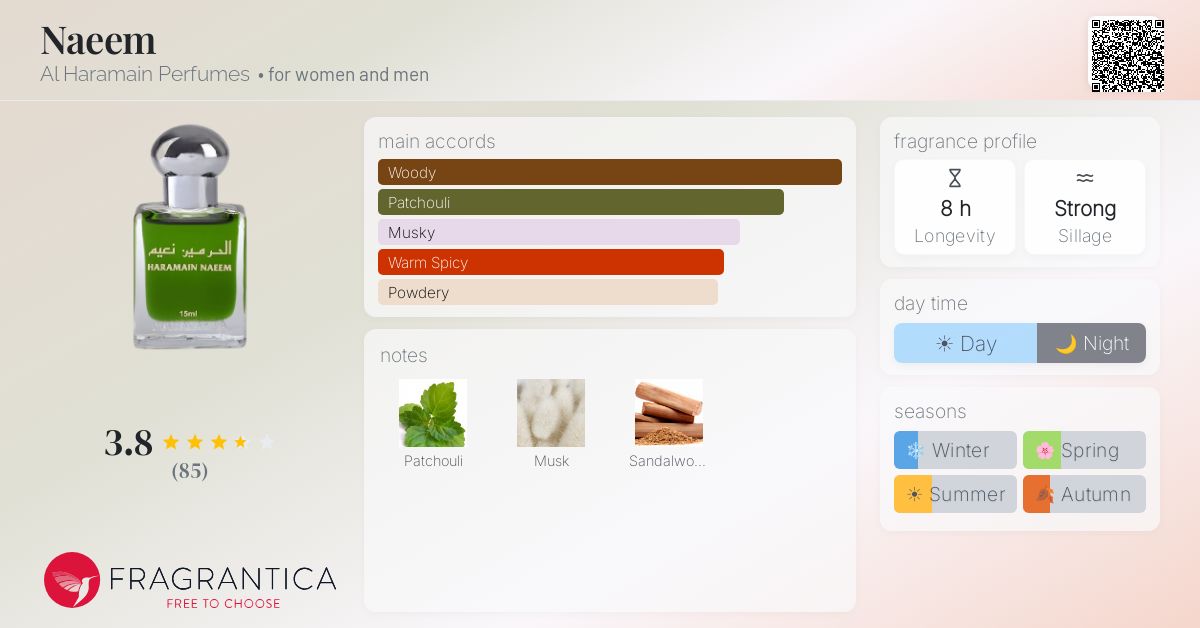 Naeem
Al Haramain Perfumes • for women and men

الحرمين نعيم
HARAMAIN NAEEM
15ml

3.8
(85)

FRAGRANTICA
FREE TO CHOOSE

main accords
Woody
Patchouli
Musky
Warm Spicy
Powdery

notes
Patchouli
Musk
Sandalwo...

fragrance profile
8 h
Longevity
Strong
Sillage

day time
Day
Night

seasons
Winter
Spring
Summer
Autumn